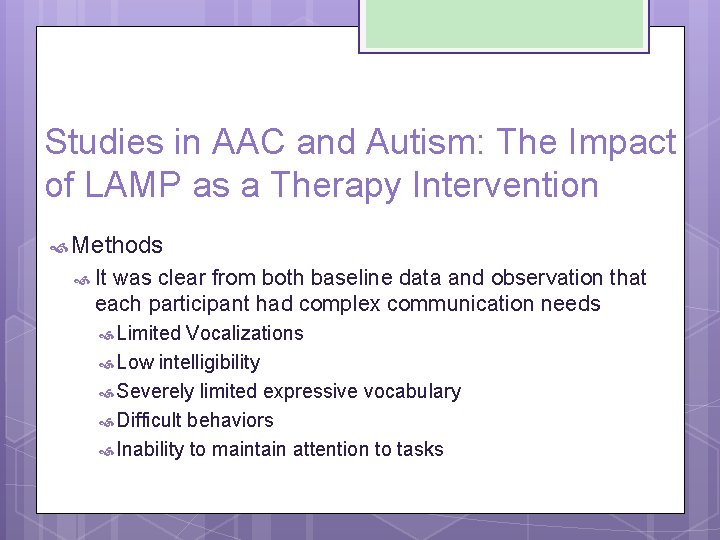 Studies in AAC and Autism: The Impact of LAMP as a Therapy Intervention

Methods

It was clear from both baseline data and observation that each participant had complex communication needs

Limited Vocalizations

Low intelligibility

Severely limited expressive vocabulary

Difficult behaviors

Inability to maintain attention to tasks